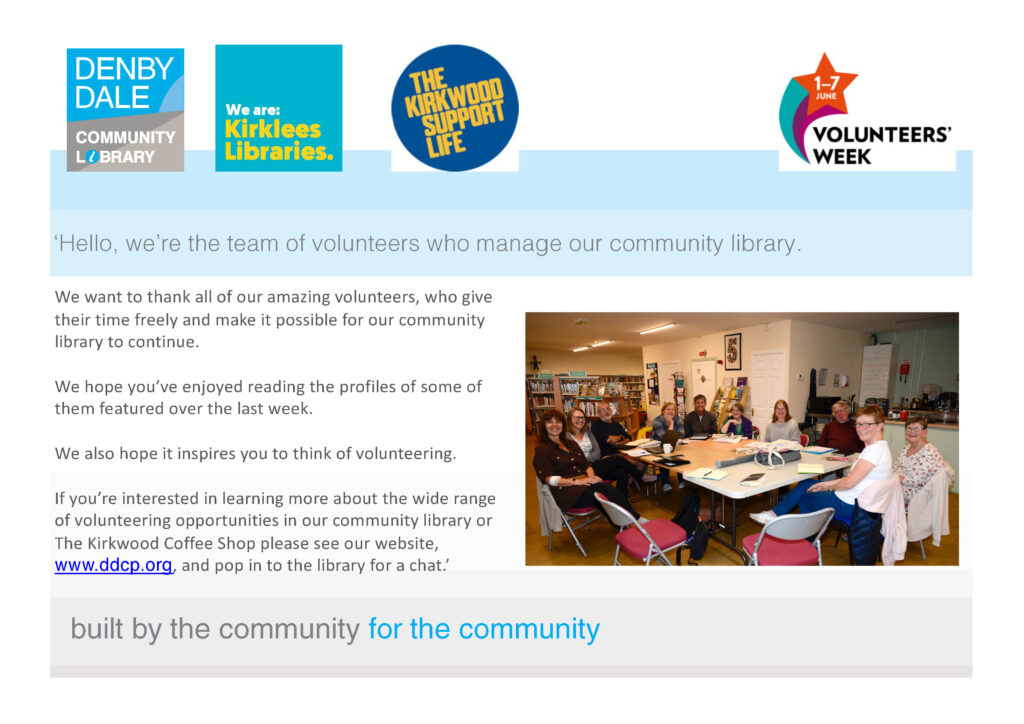 DENBY DALE
COMMUNITY LIBRARY

We are: Kirklees Libraries.

THE KIRKWOOD SUPPORT LIFE

1–7 JUNE
VOLUNTEERS' WEEK

'Hello, we're the team of volunteers who manage our community library.

We want to thank all of our amazing volunteers, who give their time freely and make it possible for our community library to continue.

We hope you've enjoyed reading the profiles of some of them featured over the last week.

We also hope it inspires you to think of volunteering.

If you're interested in learning more about the wide range of volunteering opportunities in our community library or The Kirkwood Coffee Shop please see our website, www.ddcp.org, and pop in to the library for a chat.'

built by the community for the community